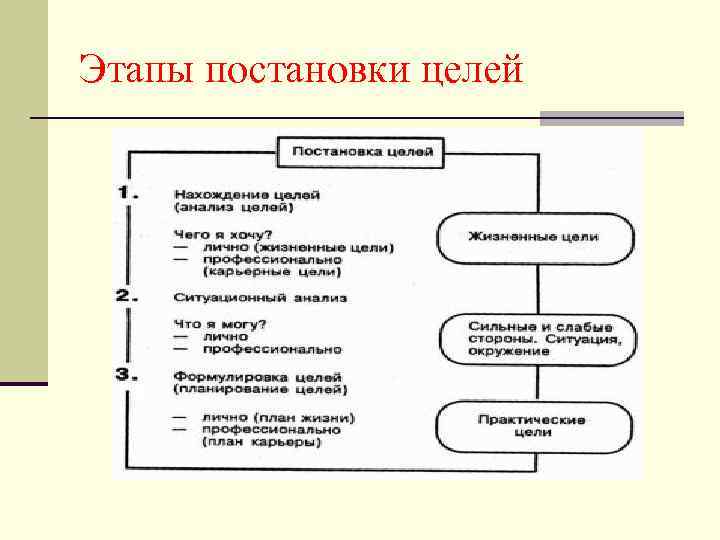 Этапы постановки целей

Постановка целей

1. Нахождение целей (анализ целей)

Чего я хочу?
— лично (жизненные цели)
— профессионально (карьерные цели)

2. Ситуационный анализ

Что я могу?
— лично
— профессионально

3. Формулировка целей (планирование целей)

— лично (план жизни)
— профессионально (план карьеры)

Жизненные цели

Сильные и слабые стороны. Ситуация, окружение

Практические цели